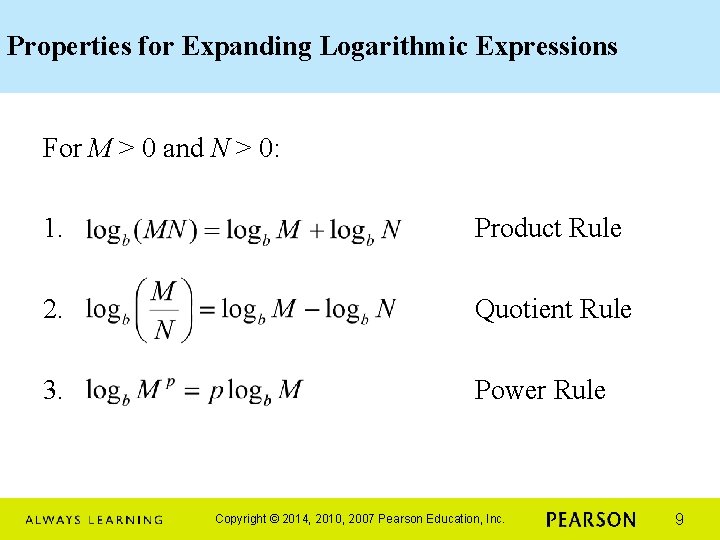 Properties for Expanding Logarithmic Expressions

For $M > 0$ and $N > 0$:

1. $\log_b(MN) = \log_b M + \log_b N$ Product Rule

2. $\log_b\left(\frac{M}{N}\right) = \log_b M - \log_b N$ Quotient Rule

3. $\log_b M^p = p\log_b M$ Power Rule

ALWAYS LEARNING Copyright © 2014, 2010, 2007 Pearson Education, Inc. PEARSON 9